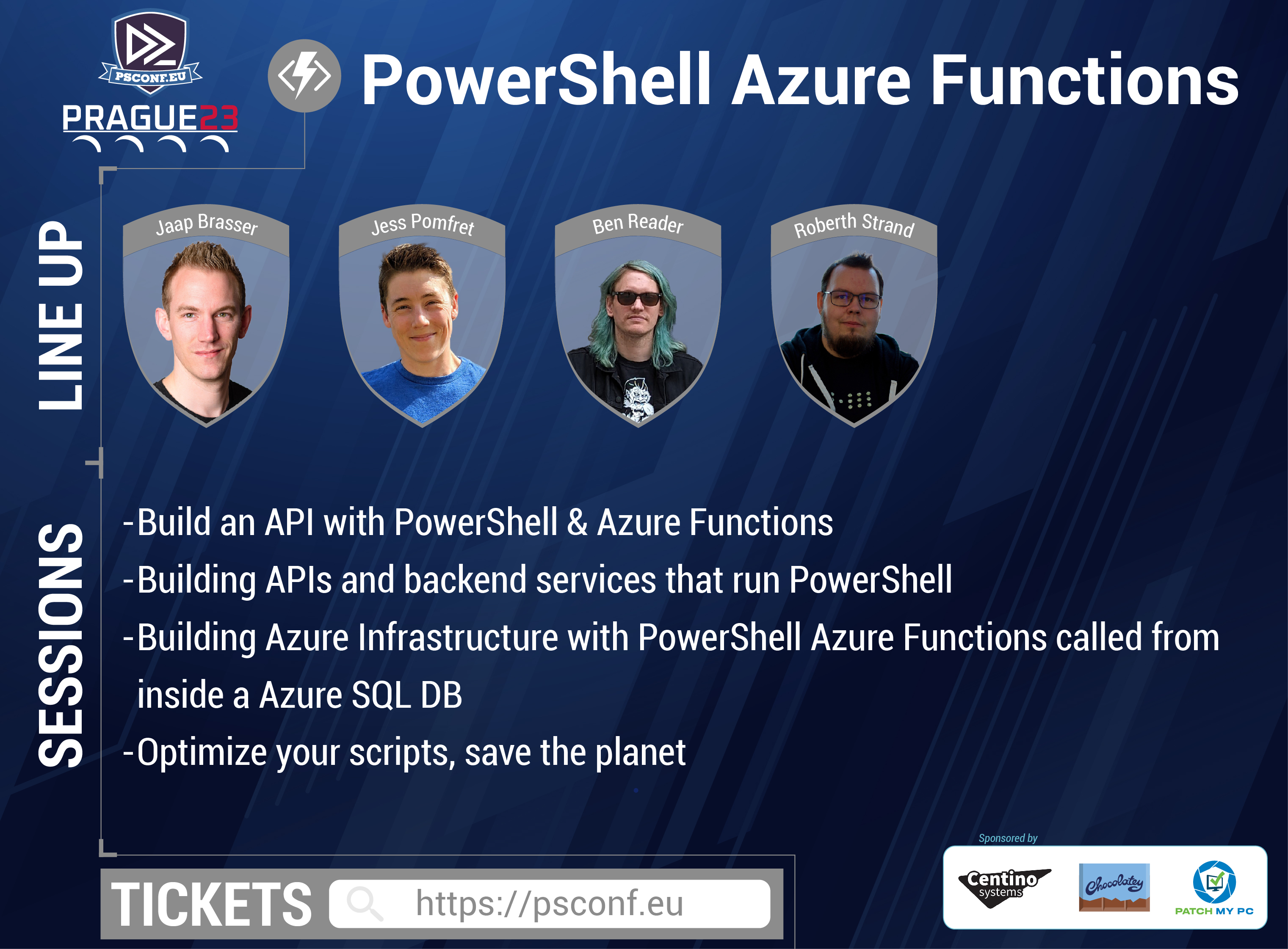 PSCONF.EU
PRAGUE23

PowerShell Azure Functions

LINE UP

Jaap Brasser
Jess Pomfret
Ben Reader
Roberth Strand

SESSIONS

-Build an API with PowerShell & Azure Functions
-Building APIs and backend services that run PowerShell
-Building Azure Infrastructure with PowerShell Azure Functions called from inside a Azure SQL DB
-Optimize your scripts, save the planet

TICKETS https://psconf.eu

Sponsored by
Centino systems
Chocolatey
PATCH MY PC